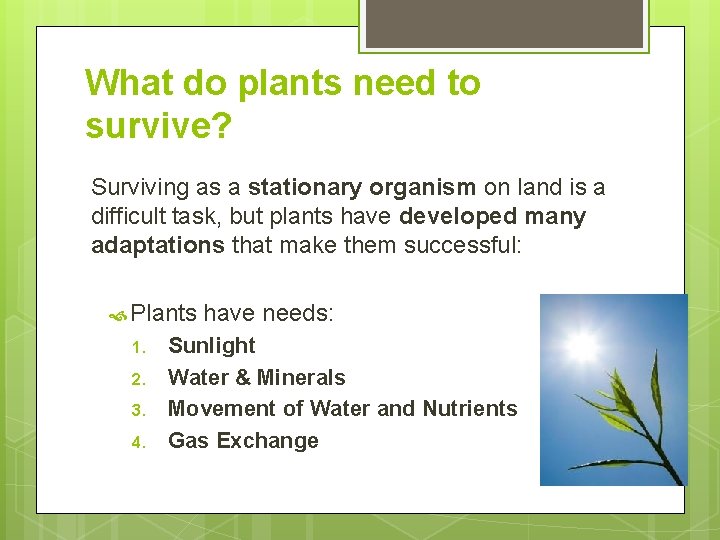 What do plants need to survive?

Surviving as a stationary organism on land is a difficult task, but plants have developed many adaptations that make them successful:

Plants have needs:
1. Sunlight
2. Water & Minerals
3. Movement of Water and Nutrients
4. Gas Exchange